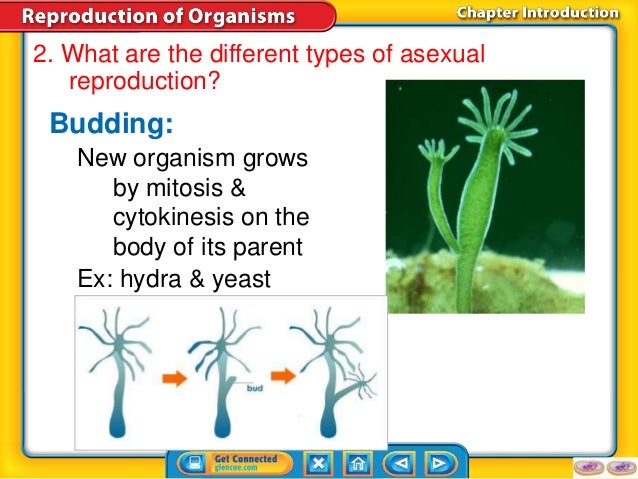 Reproduction of Organisms

Chapter Introduction

2. What are the different types of asexual reproduction?

Budding:

New organism grows by mitosis & cytokinesis on the body of its parent

Ex: hydra & yeast

bud

Get Connected
glencoe.com